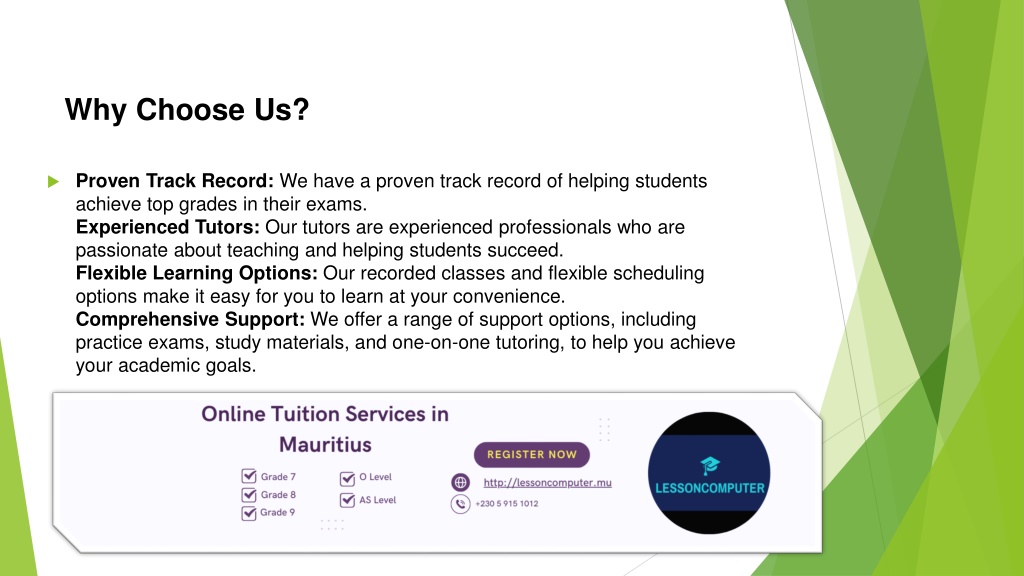 Why Choose Us?

Proven Track Record: We have a proven track record of helping students achieve top grades in their exams.
Experienced Tutors: Our tutors are experienced professionals who are passionate about teaching and helping students succeed.
Flexible Learning Options: Our recorded classes and flexible scheduling options make it easy for you to learn at your convenience.
Comprehensive Support: We offer a range of support options, including practice exams, study materials, and one-on-one tutoring, to help you achieve your academic goals.

Online Tuition Services in Mauritius

Grade 7
Grade 8
Grade 9
O Level
AS Level

REGISTER NOW

http://lessoncomputer.mu
+230 5 915 1012

LESSONCOMPUTER